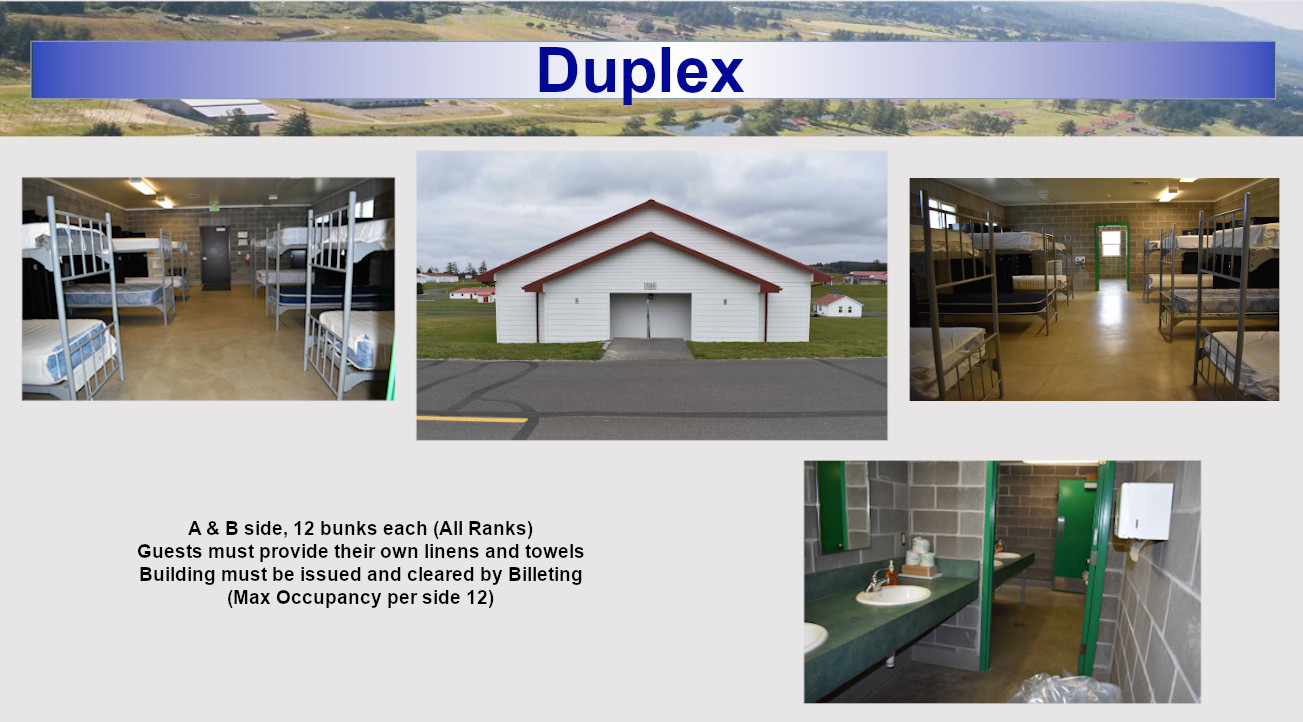 Duplex

A & B side, 12 bunks each (All Ranks)
Guests must provide their own linens and towels
Building must be issued and cleared by Billeting
(Max Occupancy per side 12)